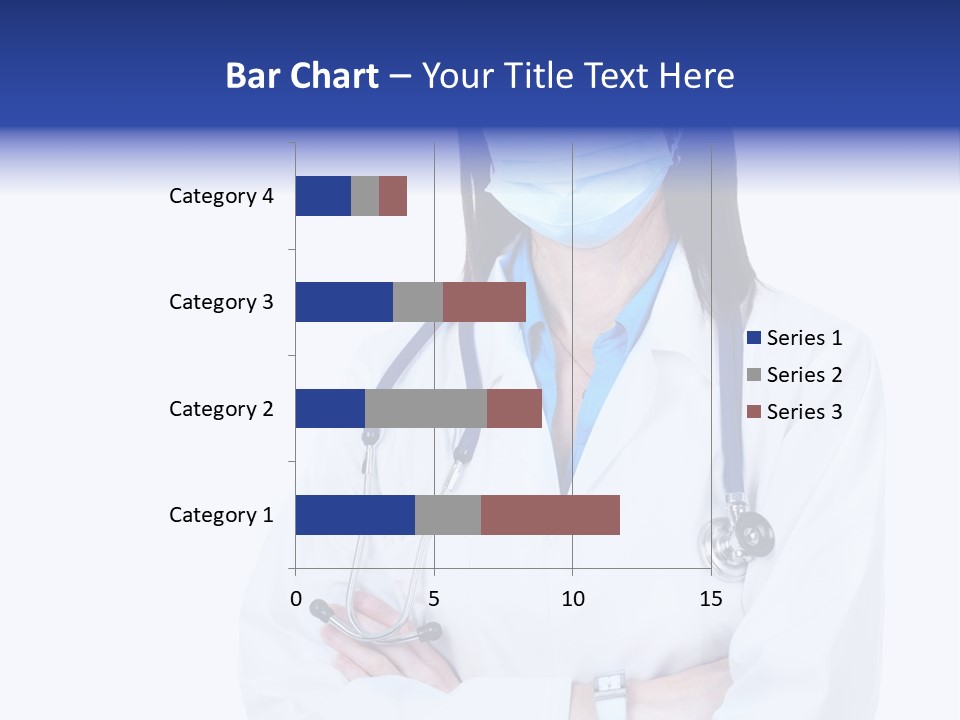 Bar Chart – Your Title Text Here

Category 4
Category 3
Category 2
Category 1

0
5
10
15

Series 1
Series 2
Series 3